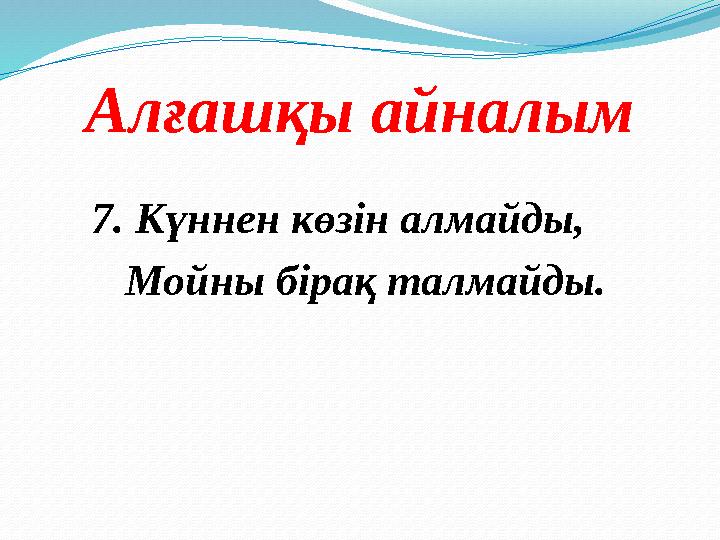 Алғашқы айналым

7. Күннен көзін алмайды,
Мойны бірақ талмайды.